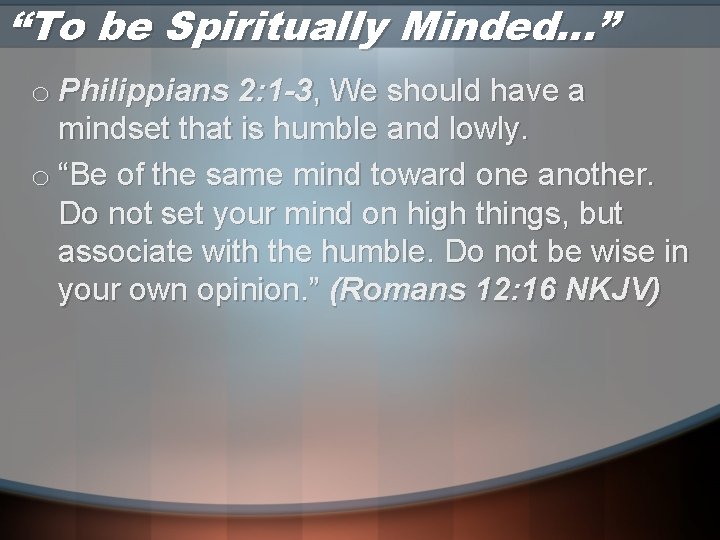 “To be Spiritually Minded…”

o Philippians 2:1-3, We should have a mindset that is humble and lowly.

o “Be of the same mind toward one another. Do not set your mind on high things, but associate with the humble. Do not be wise in your own opinion.” (Romans 12:16 NKJV)